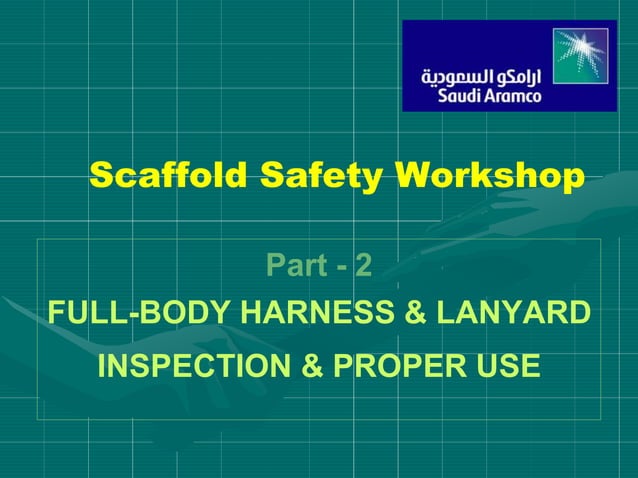 ارامكو السعودية
Saudi Aramco

Scaffold Safety Workshop

Part - 2
FULL-BODY HARNESS & LANYARD
INSPECTION & PROPER USE